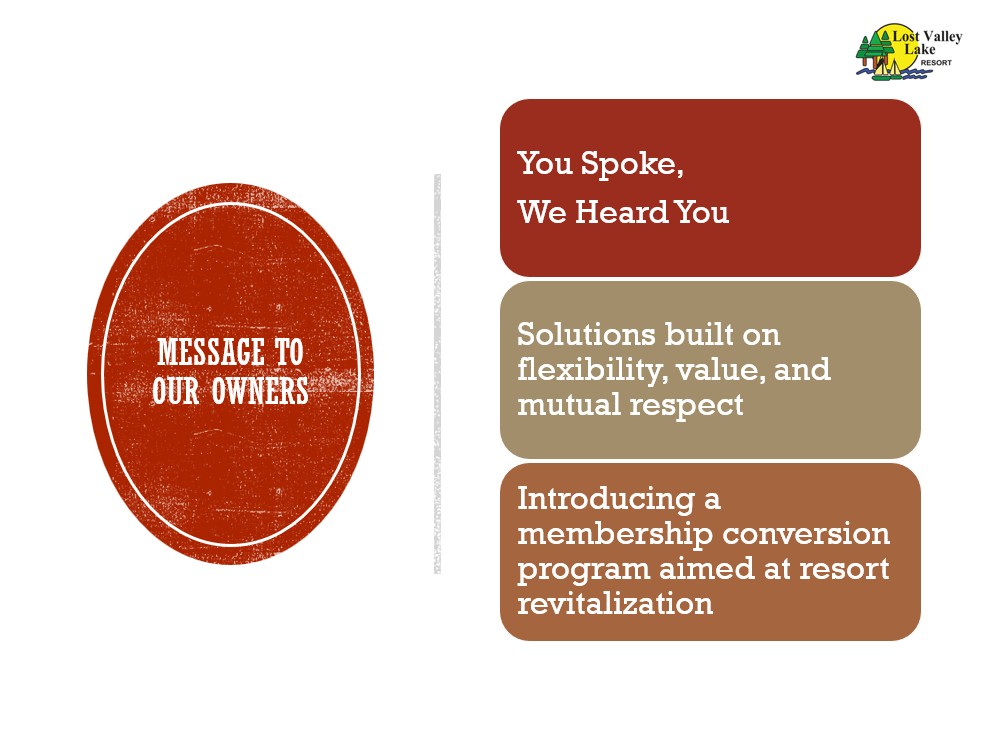 Lost Valley Lake RESORT

MESSAGE TO OUR OWNERS

You Spoke,

We Heard You

Solutions built on flexibility, value, and mutual respect

Introducing a membership conversion program aimed at resort revitalization